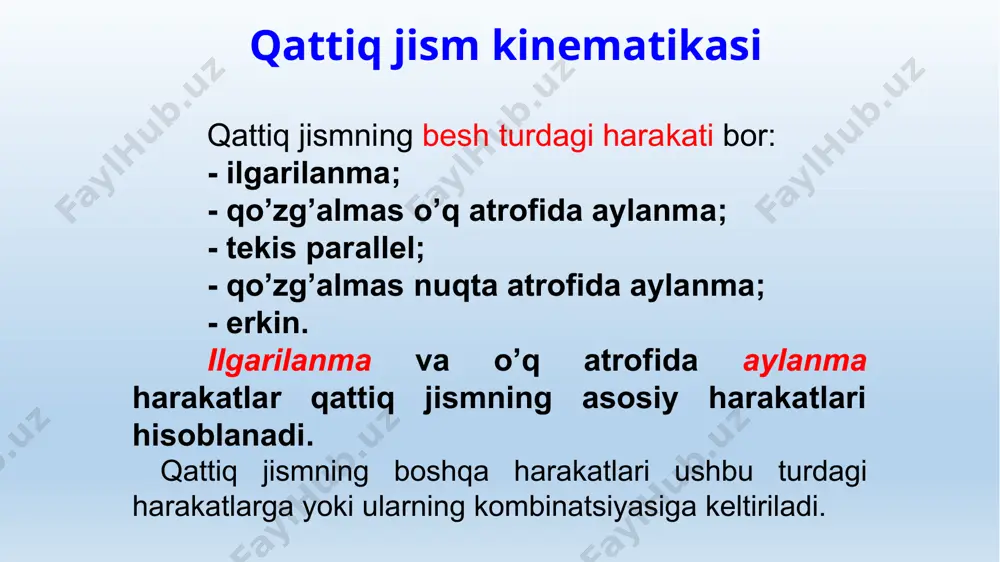 Qattiq jism kinematikasi

Qattiq jismning besh turdagi harakati bor:
- ilgarilanma;
- qo'zg'almas o'q atrofida aylanma;
- tekis parallel;
- qo'zg'almas nuqta atrofida aylanma;
- erkin.

Ilgarilanma va o'q atrofida aylanma harakatlar qattiq jismning asosiy harakatlari hisoblanadi.

Qattiq jismning boshqa harakatlari ushbu turdagi harakatlarga yoki ularning kombinatsiyasiga keltiriladi.

FaylHub.uz